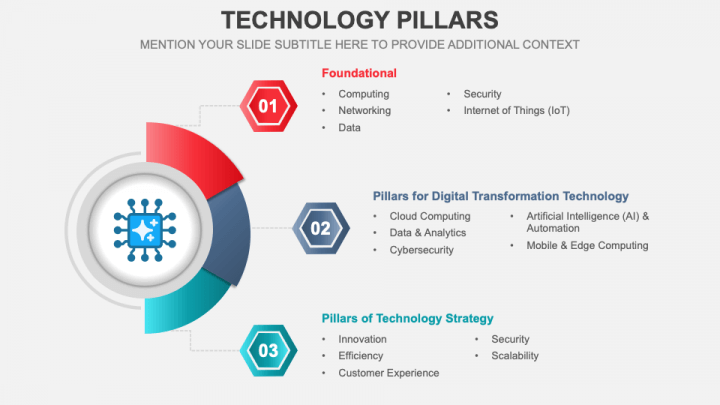 TECHNOLOGY PILLARS

MENTION YOUR SLIDE SUBTITLE HERE TO PROVIDE ADDITIONAL CONTEXT

01

Foundational

• Computing
• Networking
• Data

• Security
• Internet of Things (IoT)

02

Pillars for Digital Transformation Technology

• Cloud Computing
• Data & Analytics
• Cybersecurity

• Artificial Intelligence (AI) & Automation
• Mobile & Edge Computing

03

Pillars of Technology Strategy

• Innovation
• Efficiency
• Customer Experience

• Security
• Scalability